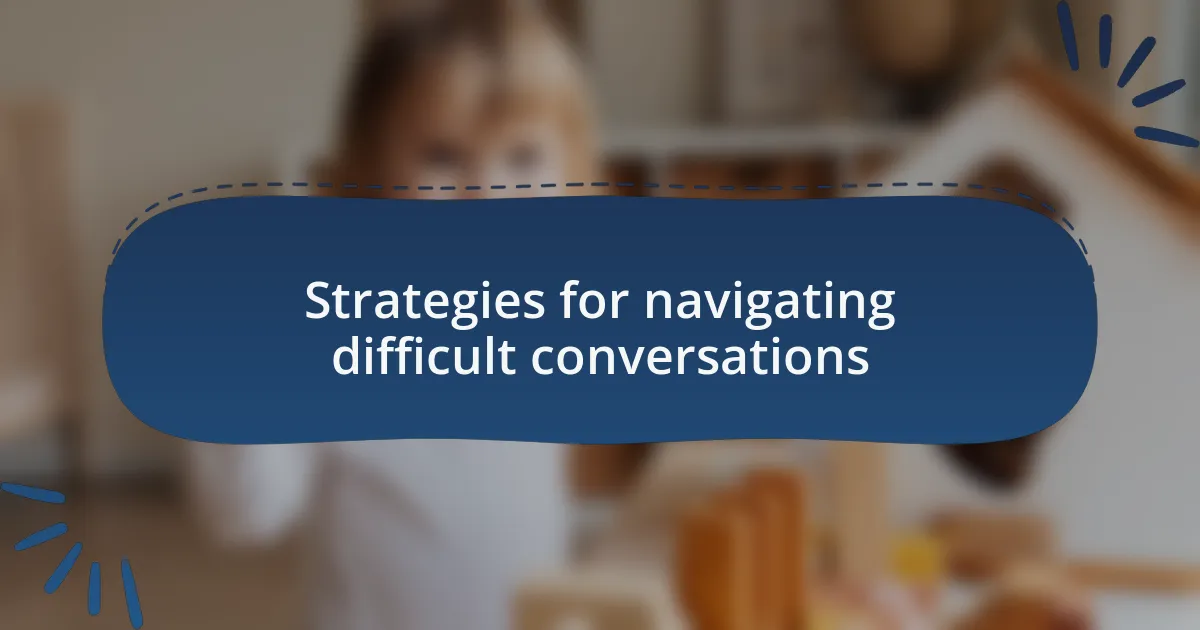 Strategies for navigating difficult conversations